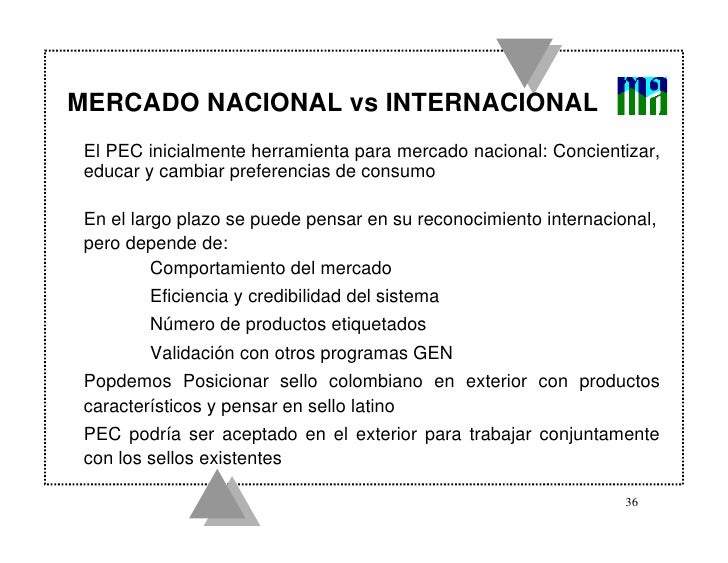 MERCADO NACIONAL vs INTERNACIONAL

ma

El PEC inicialmente herramienta para mercado nacional: Concientizar, educar y cambiar preferencias de consumo

En el largo plazo se puede pensar en su reconocimiento internacional, pero depende de:

Comportamiento del mercado

Eficiencia y credibilidad del sistema

Número de productos etiquetados

Validación con otros programas GEN

Popdemos Posicionar sello colombiano en exterior con productos característicos y pensar en sello latino

PEC podría ser aceptado en el exterior para trabajar conjuntamente con los sellos existentes

36